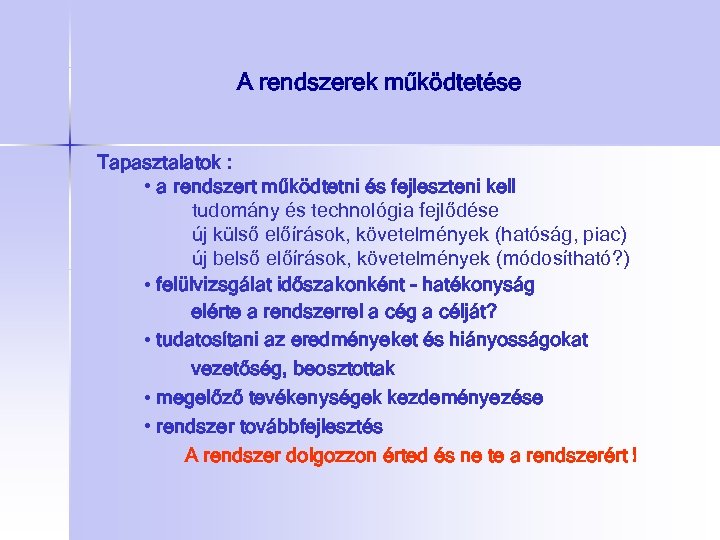 A rendszerek működtetése

Tapasztalatok :

• a rendszert működtetni és fejleszteni kell

tudomány és technológia fejlődése

új külső előírások, követelmények (hatóság, piac)

új belső előírások, követelmények (módosítható?)

• felülvizsgálat időszakonként – hatékonyság

elérte a rendszerrel a cég a célját?

• tudatosítani az eredményeket és hiányosságokat

vezetőség, beosztottak

• megelőző tevékenységek kezdeményezése

• rendszer továbbfejlesztés

A rendszer dolgozzon érted és ne te a rendszerért !